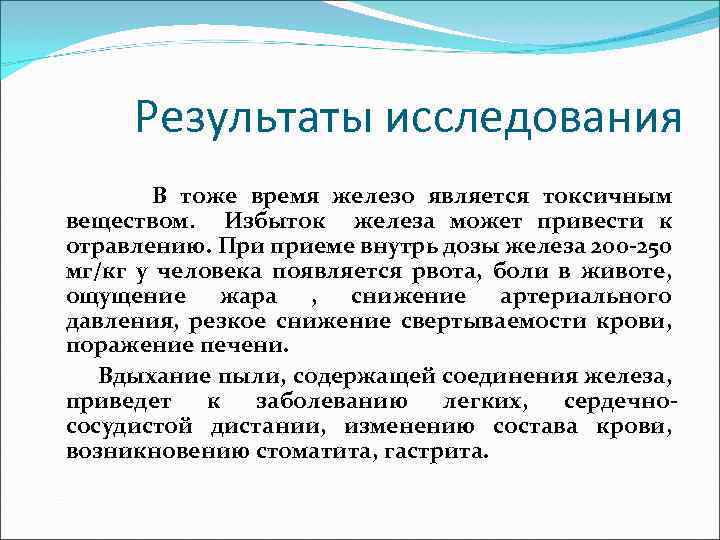 Результаты исследования

В тоже время железо является токсичным веществом. Избыток железа может привести к отравлению. При приеме внутрь дозы железа 200-250 мг/кг у человека появляется рвота, боли в животе, ощущение жара , снижение артериального давления, резкое снижение свертываемости крови, поражение печени.

Вдыхание пыли, содержащей соединения железа, приведет к заболеванию легких, сердечно-сосудистой дистании, изменению состава крови, возникновению стоматита, гастрита.